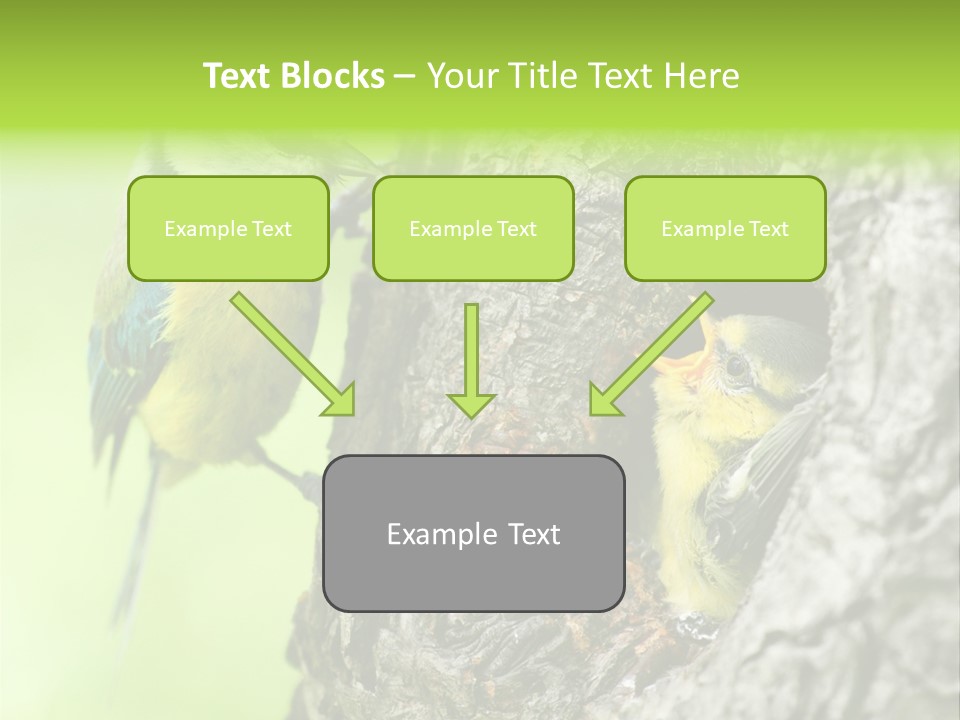 Text Blocks – Your Title Text Here

Example Text

Example Text

Example Text

Example Text